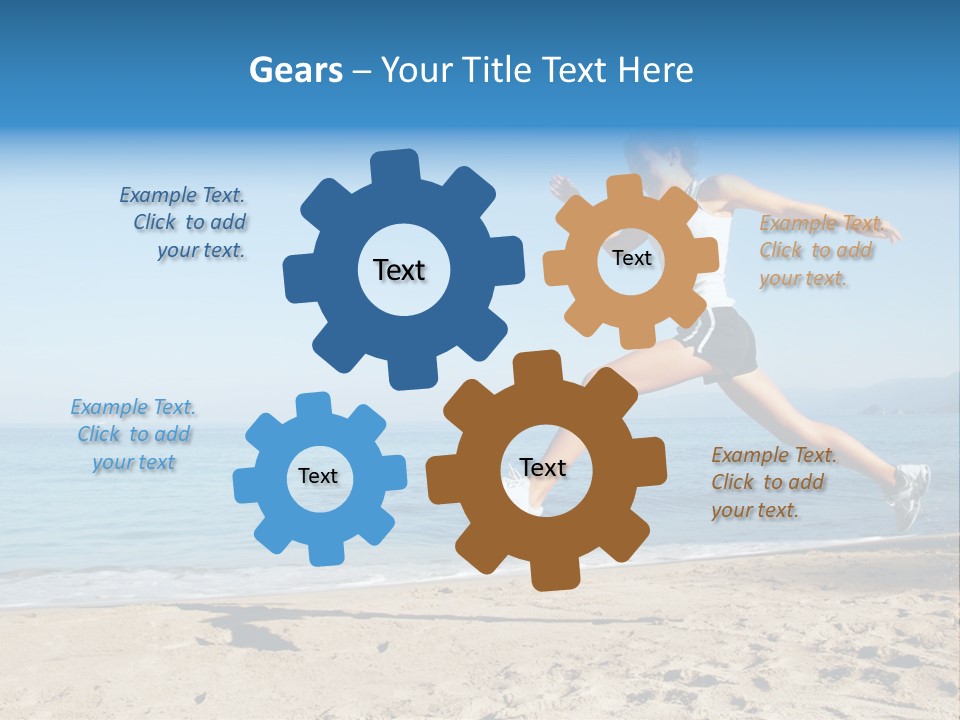 Gears – Your Title Text Here

Example Text. Click to add your text.

Text

Text

Example Text. Click to add your text.

Example Text. Click to add your text

Text

Text

Example Text. Click to add your text.